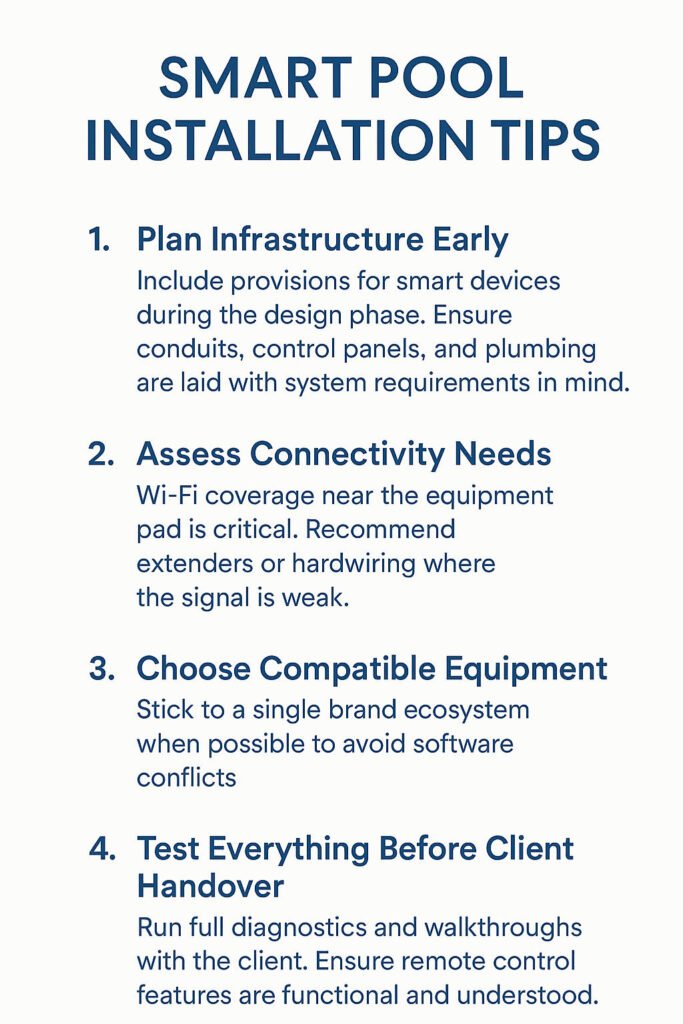 SMART POOL INSTALLATION TIPS

1. Plan Infrastructure Early
Include provisions for smart devices during the design phase. Ensure conduits, control panels, and plumbing are laid with system requirements in mind.

2. Assess Connectivity Needs
Wi-Fi coverage near the equipment pad is critical. Recommend extenders or hardwiring where the signal is weak.

3. Choose Compatible Equipment
Stick to a single brand ecosystem when possible to avoid software conflicts

4. Test Everything Before Client Handover
Run full diagnostics and walkthroughs with the client. Ensure remote control features are functional and understood.